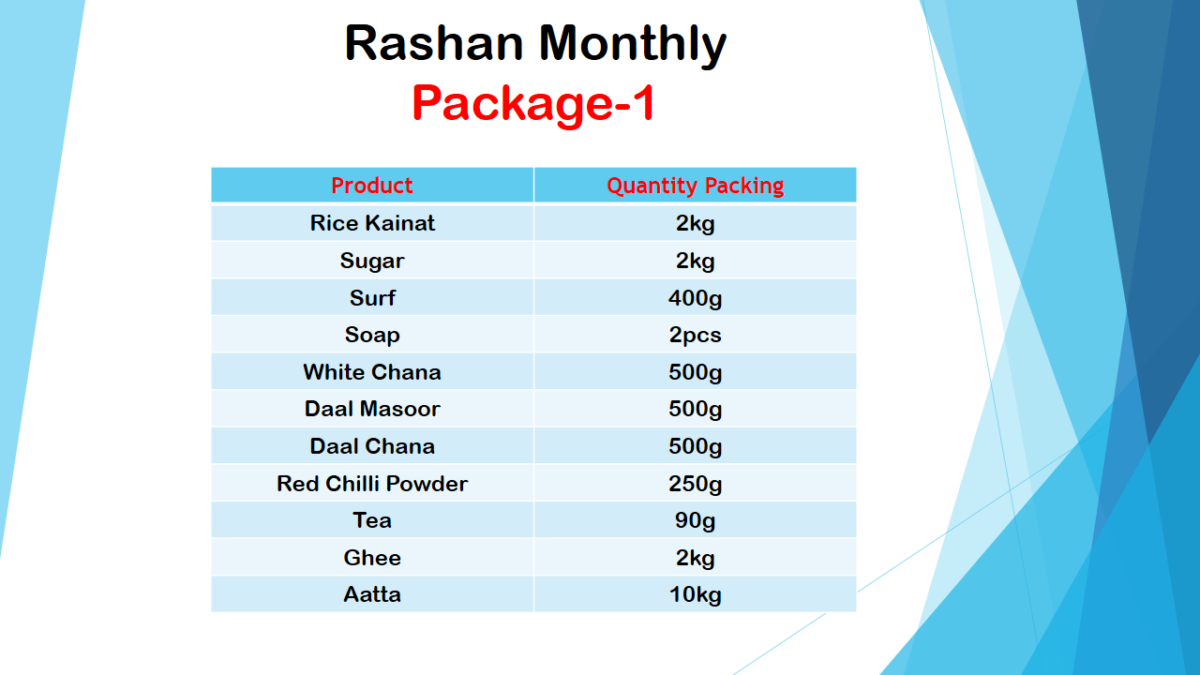 Rashan Monthly
Package-1

| Product | Quantity Packing |
|---|---|
| Rice Kainat | 2kg |
| Sugar | 2kg |
| Surf | 400g |
| Soap | 2pcs |
| White Chana | 500g |
| Daal Masoor | 500g |
| Daal Chana | 500g |
| Red Chilli Powder | 250g |
| Tea | 90g |
| Ghee | 2kg |
| Aatta | 10kg |